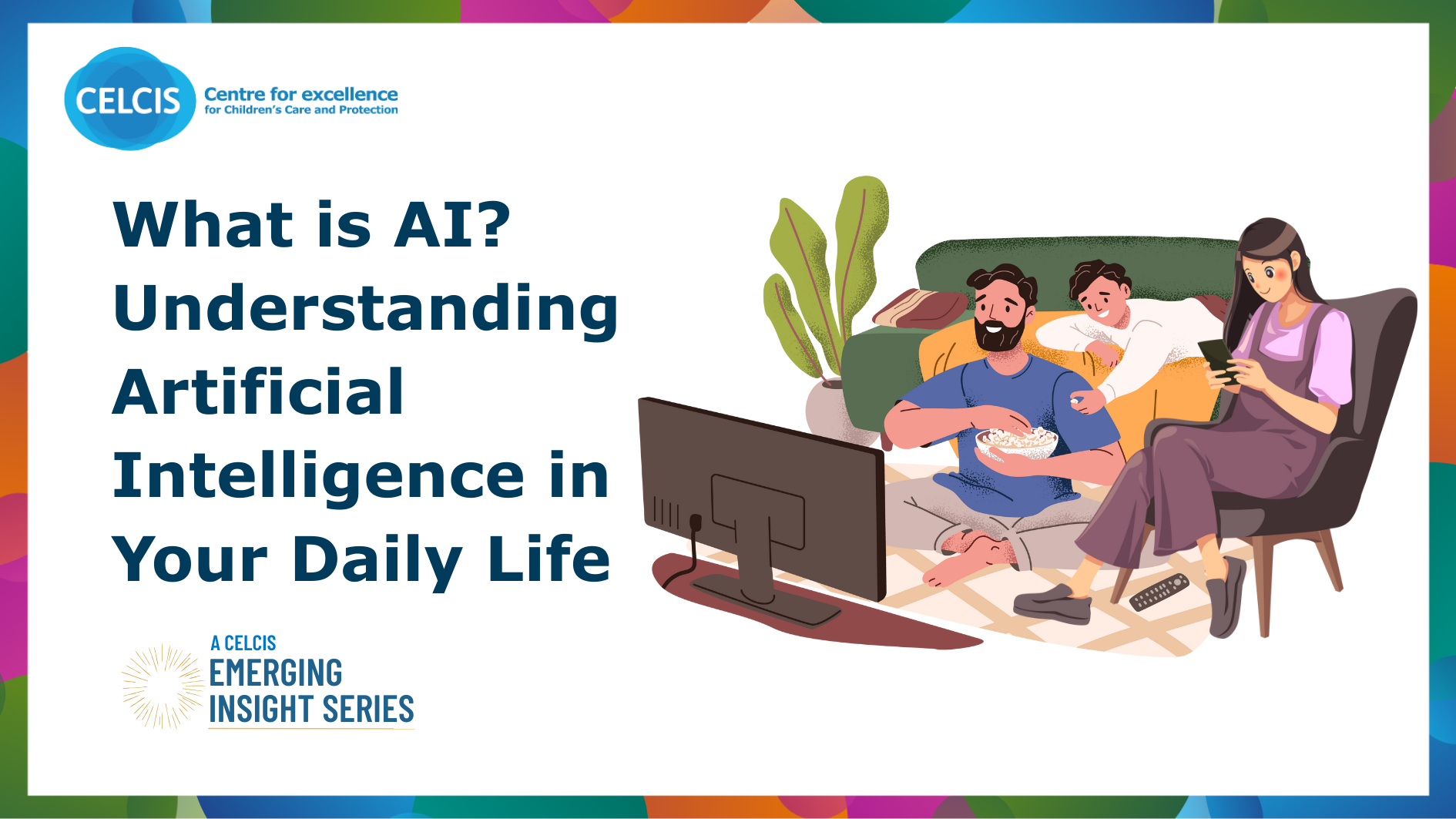 CELCIS Centre for excellence for Children's Care and Protection

What is AI? Understanding Artificial Intelligence in Your Daily Life

A CELCIS EMERGING INSIGHT SERIES